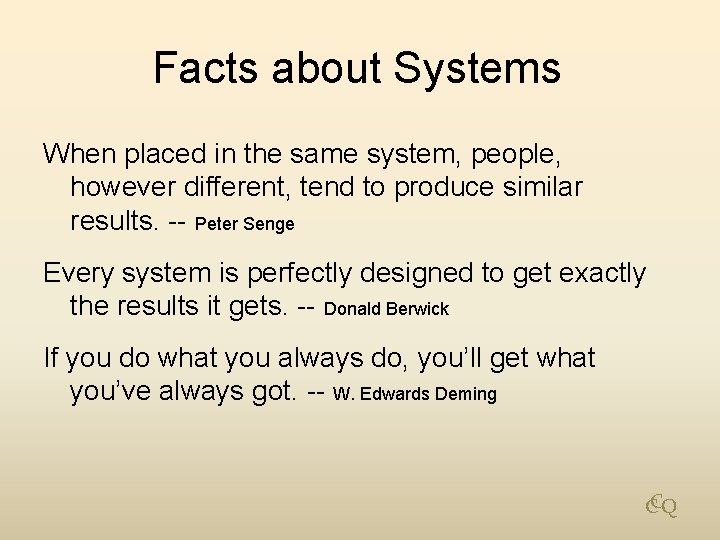 Facts about Systems

When placed in the same system, people, however different, tend to produce similar results. -- Peter Senge

Every system is perfectly designed to get exactly the results it gets. -- Donald Berwick

If you do what you always do, you'll get what you've always got. -- W. Edwards Deming

CQ